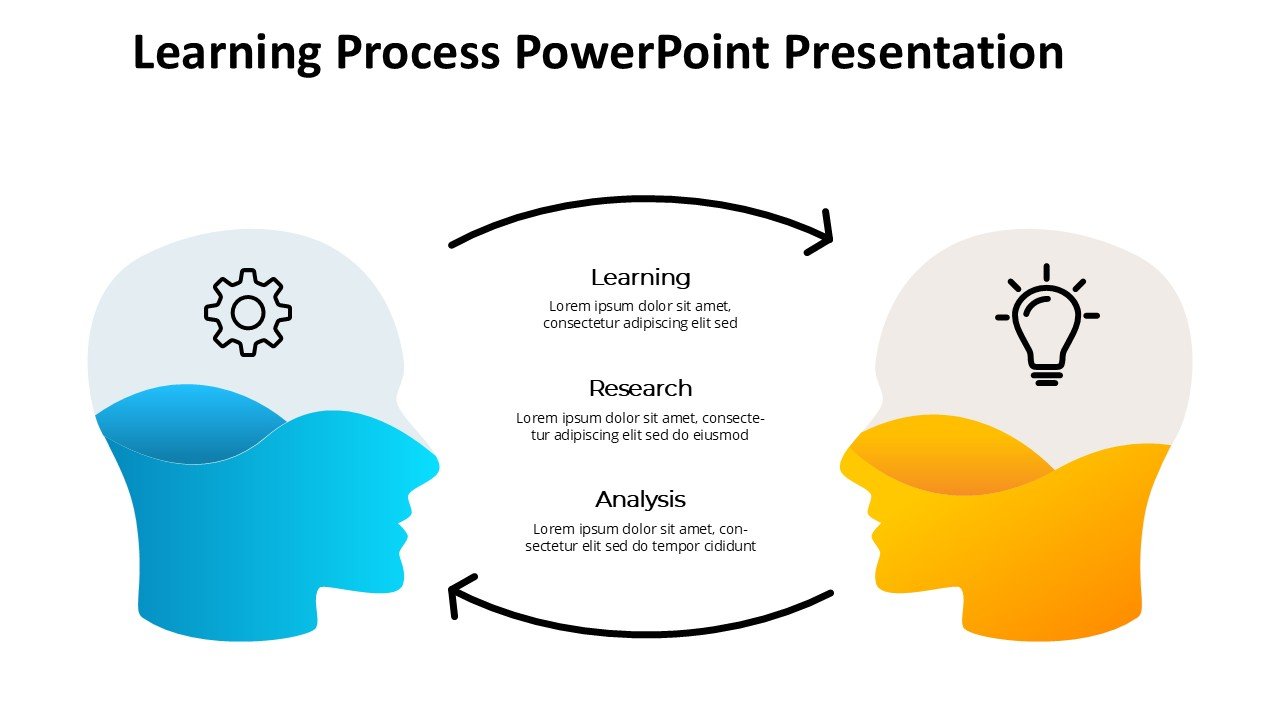 Learning Process PowerPoint Presentation

Learning
Lorem ipsum dolor sit amet, consectetur adipiscing elit sed

Research
Lorem ipsum dolor sit amet, consectetur adipiscing elit sed do eiusmod

Analysis
Lorem ipsum dolor sit amet, consectetur elit sed do tempor cididunt